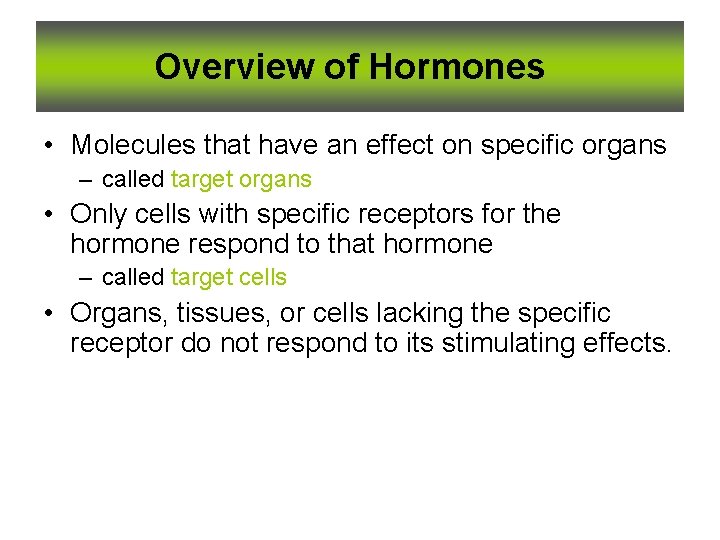 Overview of Hormones

• Molecules that have an effect on specific organs
  – called target organs
• Only cells with specific receptors for the hormone respond to that hormone
  – called target cells
• Organs, tissues, or cells lacking the specific receptor do not respond to its stimulating effects.